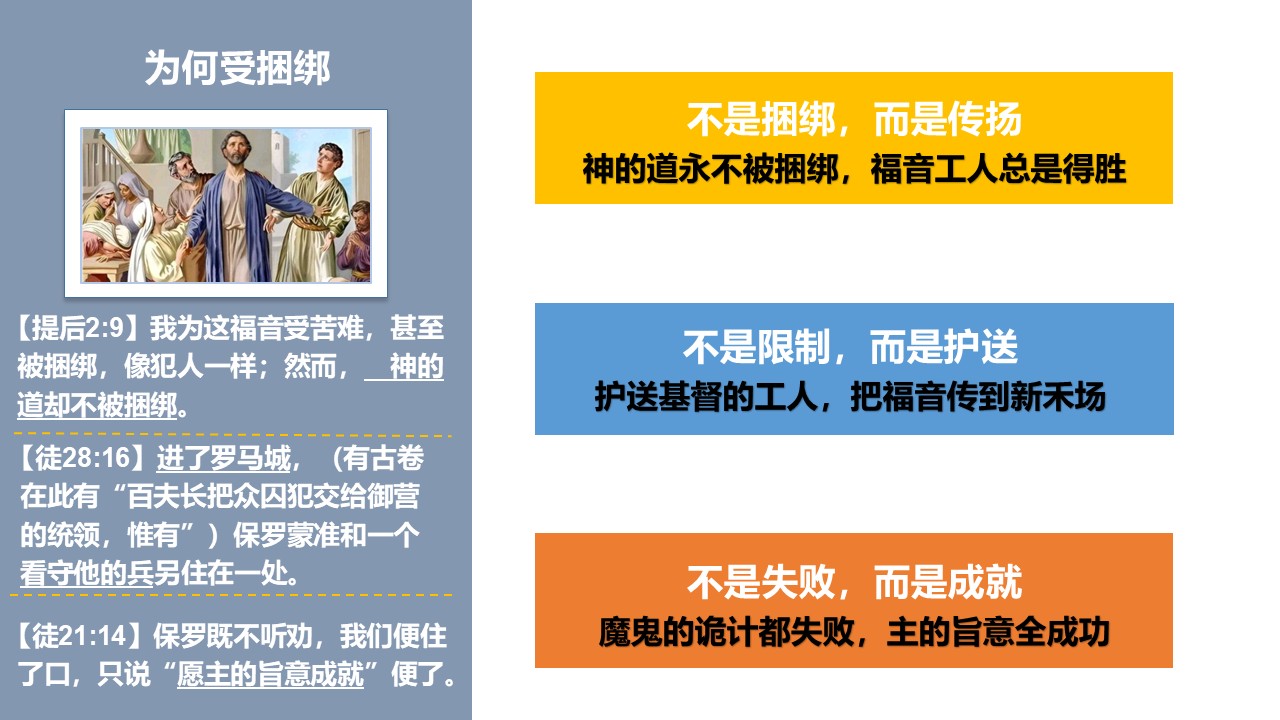 为何受捆绑

【提后2:9】我为这福音受苦难，甚至被捆绑，像犯人一样；然而， 神的道却不被捆绑。

【徒28:16】进了罗马城，（有古卷在此有“百夫长把众囚犯交给御营的统领，惟有”）保罗蒙准和一个看守他的兵另住在一处。

【徒21:14】保罗既不听劝，我们便住了口，只说“愿主的旨意成就”便了。

不是捆绑，而是传扬
神的道永不被捆绑，福音工人总是得胜

不是限制，而是护送
护送基督的工人，把福音传到新禾场

不是失败，而是成就
魔鬼的诡计都失败，主的旨意全成功